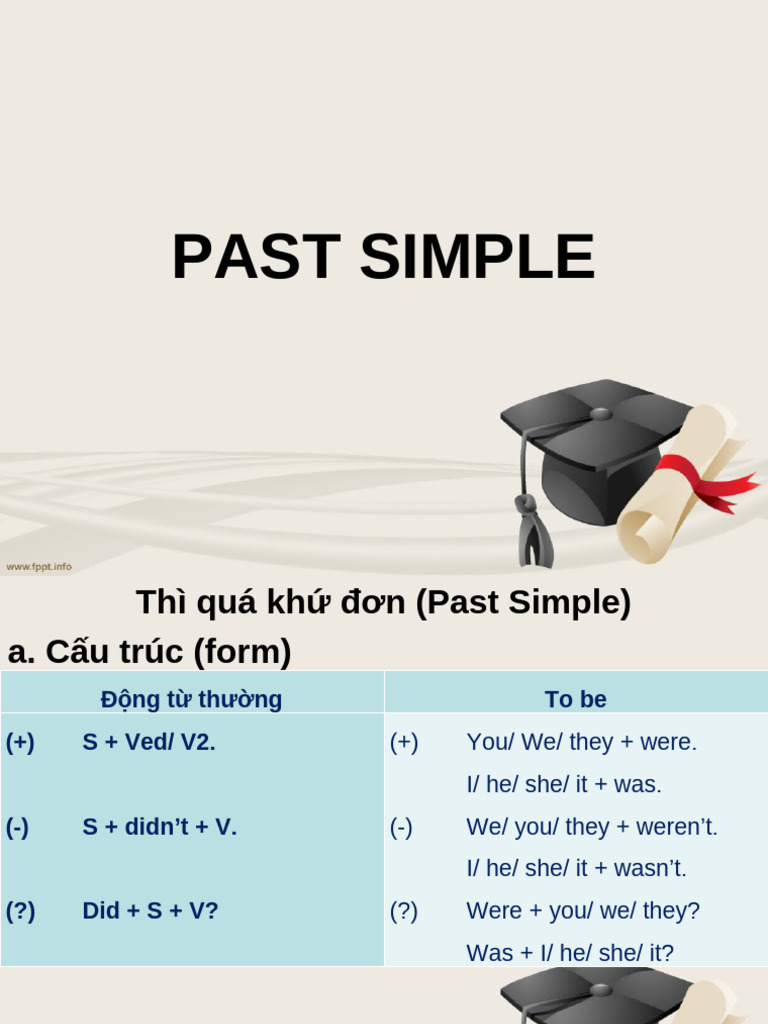 PAST SIMPLE

www.fppt.info

Thì quá khứ đơn (Past Simple)

a. Cấu trúc (form)

| Động từ thường | To be |
|---|---|
| (+) S + Ved/ V2. | (+) You/ We/ they + were. I/ he/ she/ it + was. |
| (-) S + didn't + V. | (-) We/ you/ they + weren't. I/ he/ she/ it + wasn't. |
| (?) Did + S + V? | (?) Were + you/ we/ they? Was + I/ he/ she/ it? |